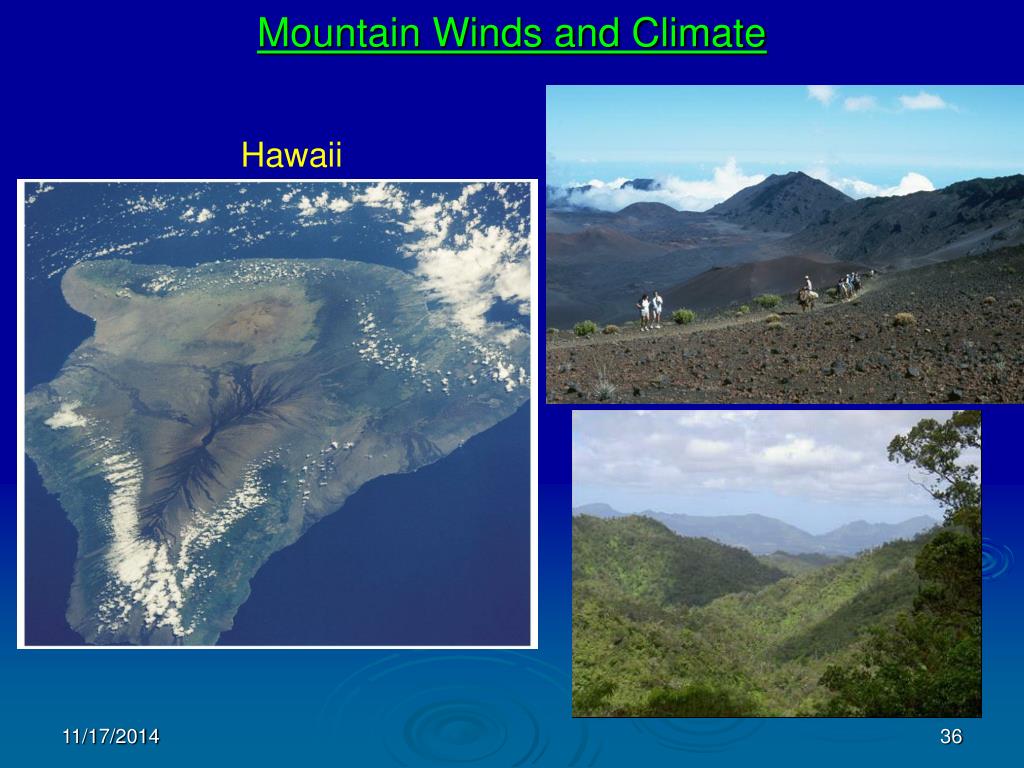 Mountain Winds and Climate

Hawaii

11/17/2014

36